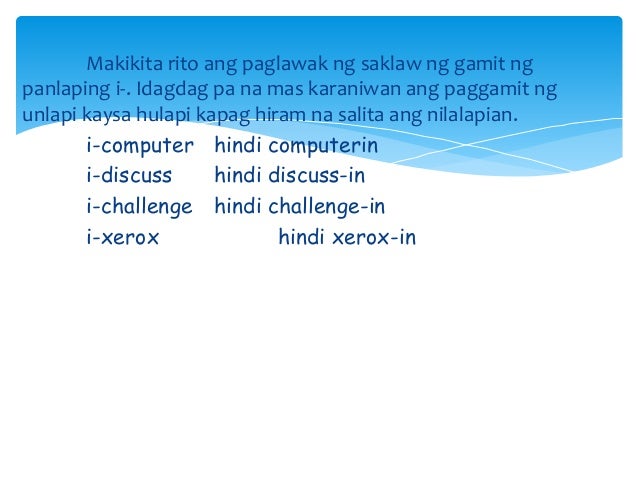 Makikita rito ang paglawak ng saklaw ng gamit ng panlaping i-. Idagdag pa na mas karaniwan ang paggamit ng unlapi kaysa hulapi kapag hiram na salita ang nilalapian.

i-computer hindi computerin
i-discuss hindi discuss-in
i-challenge hindi challenge-in
i-xerox hindi xerox-in